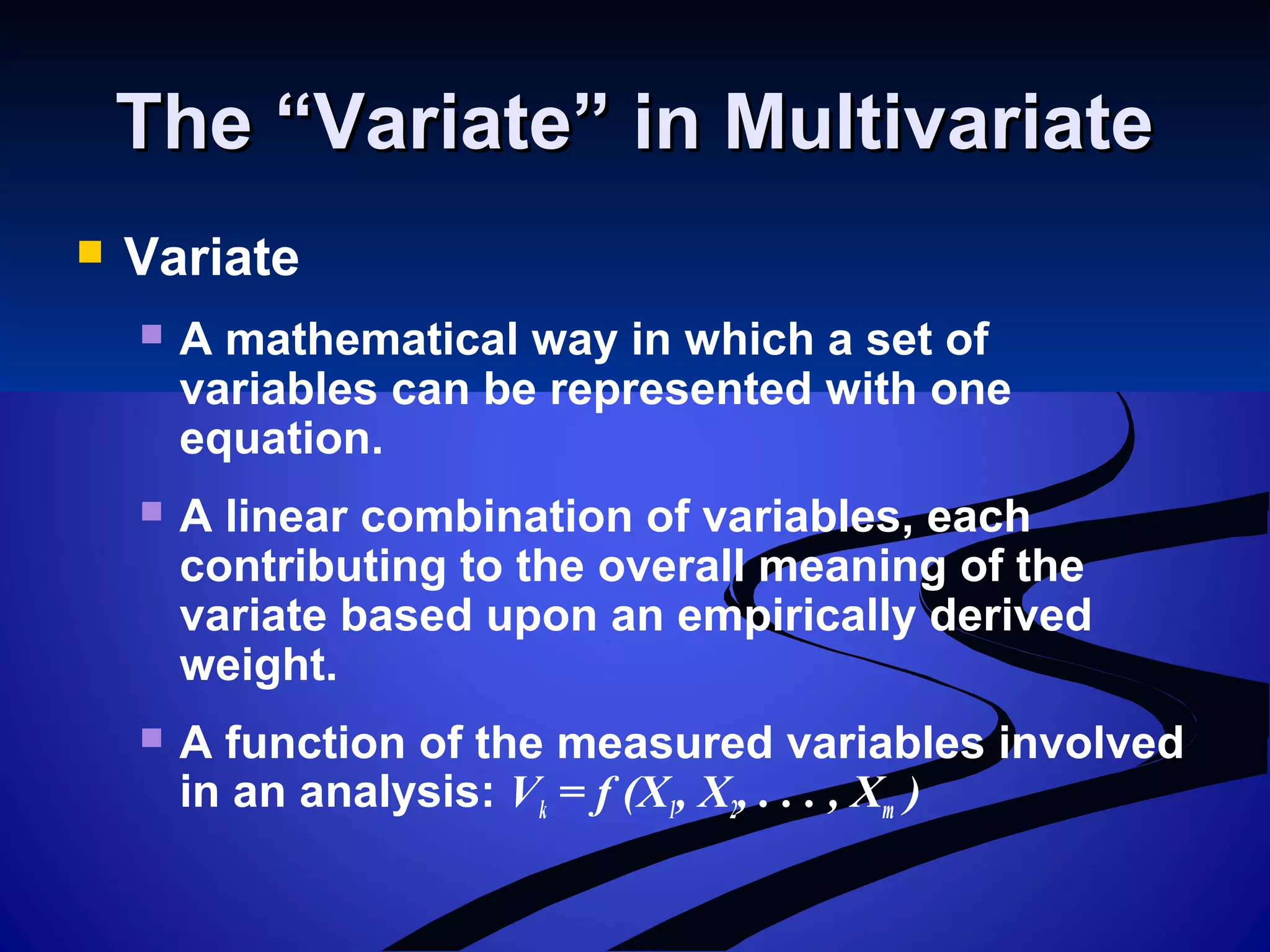 The “Variate” in Multivariate

Variate

A mathematical way in which a set of variables can be represented with one equation.

A linear combination of variables, each contributing to the overall meaning of the variate based upon an empirically derived weight.

A function of the measured variables involved in an analysis: $V_k = f(X_1, X_2, \ldots, X_m)$